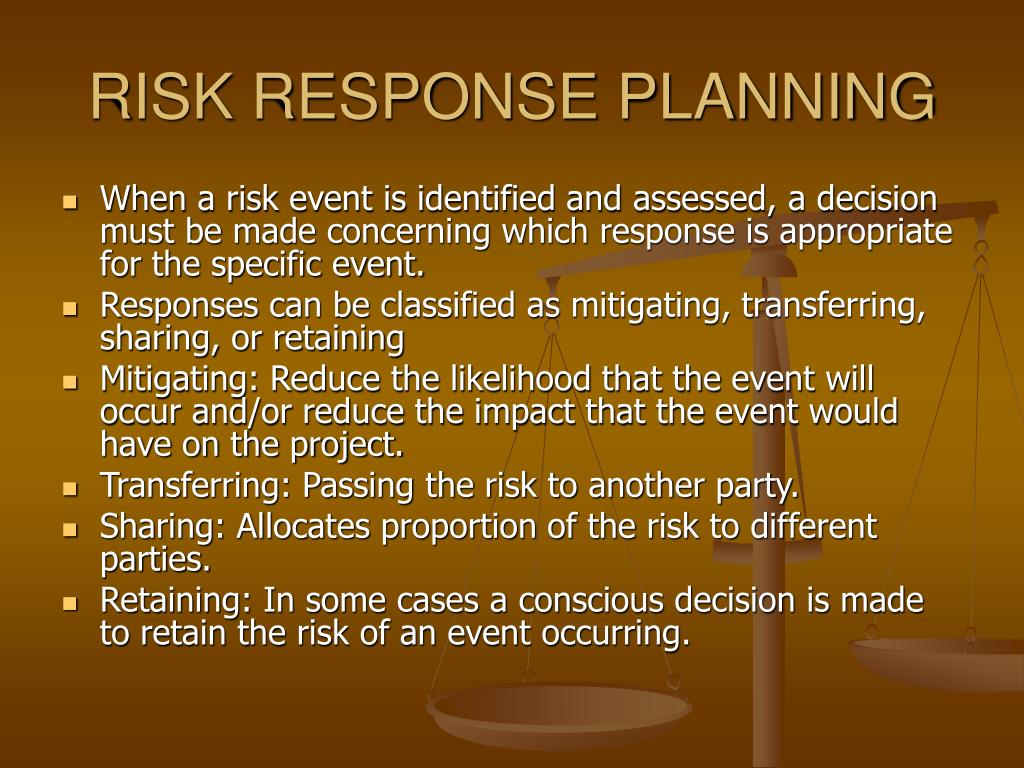 RISK RESPONSE PLANNING

- When a risk event is identified and assessed, a decision must be made concerning which response is appropriate for the specific event.
- Responses can be classified as mitigating, transferring, sharing, or retaining
- Mitigating: Reduce the likelihood that the event will occur and/or reduce the impact that the event would have on the project.
- Transferring: Passing the risk to another party.
- Sharing: Allocates proportion of the risk to different parties.
- Retaining: In some cases a conscious decision is made to retain the risk of an event occurring.